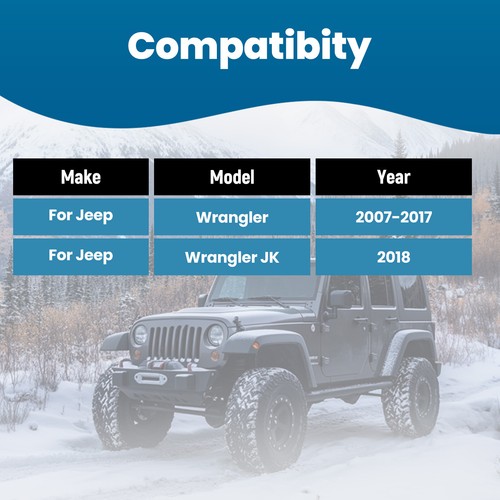 Compatibity

| Make | Model | Year |
|---|---|---|
| For Jeep | Wrangler | 2007-2017 |
| For Jeep | Wrangler JK | 2018 |